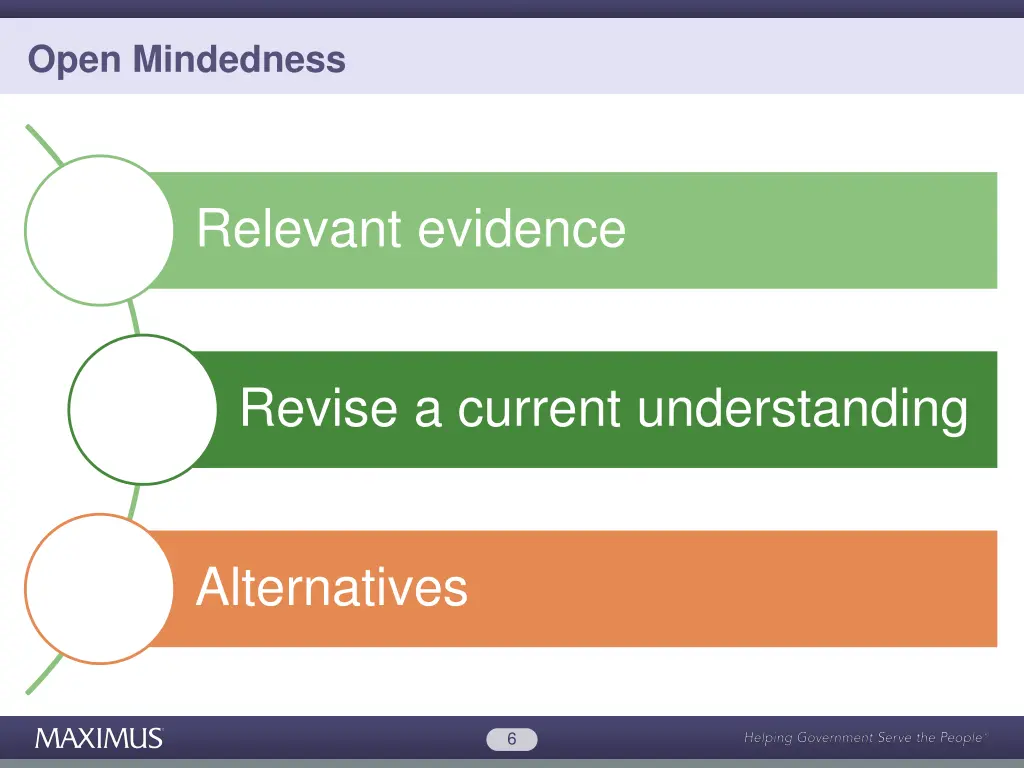 Open Mindedness

Relevant evidence

Revise a current understanding

Alternatives

MAXIMUS

6

Helping Government Serve the People®